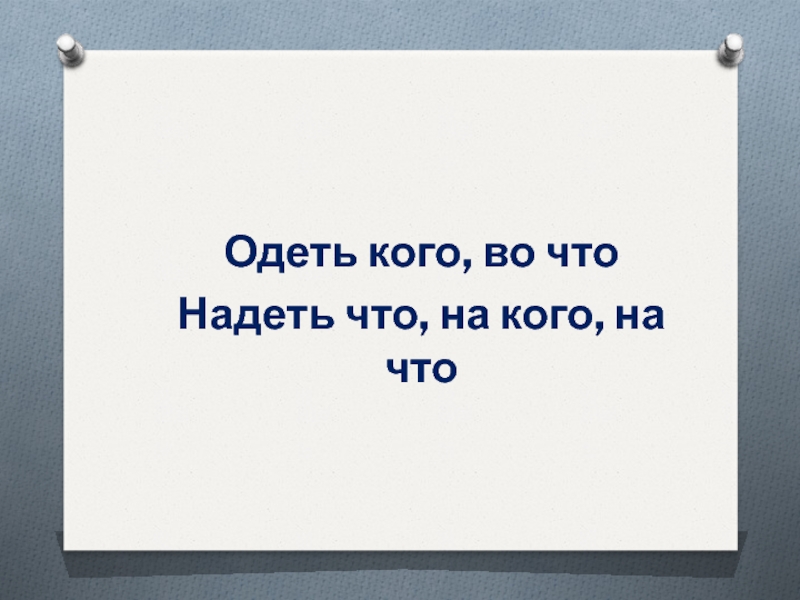 Одеть кого, во что
Надеть что, на кого, на что